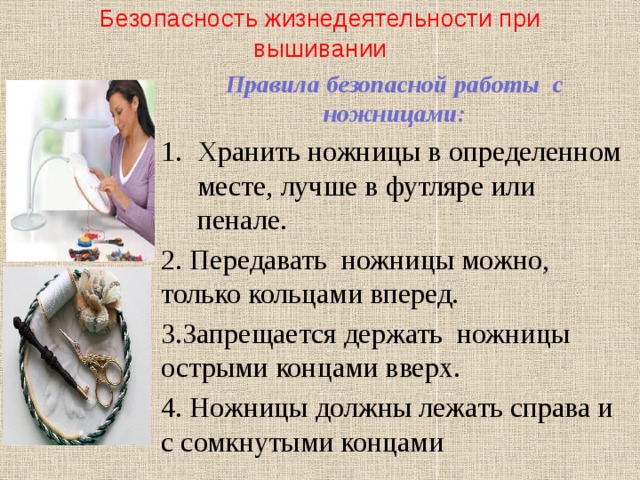 Безопасность жизнедеятельности при вышивании

Правила безопасной работы с ножницами:

1. Хранить ножницы в определенном месте, лучше в футляре или пенале.

2. Передавать ножницы можно, только кольцами вперед.

3.Запрещается держать ножницы острыми концами вверх.

4. Ножницы должны лежать справа и с сомкнутыми концами